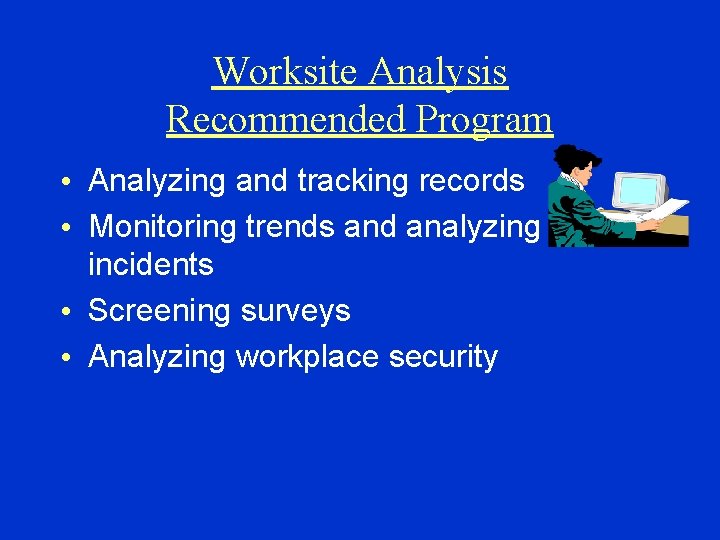 Worksite Analysis
Recommended Program

• Analyzing and tracking records
• Monitoring trends and analyzing incidents
• Screening surveys
• Analyzing workplace security